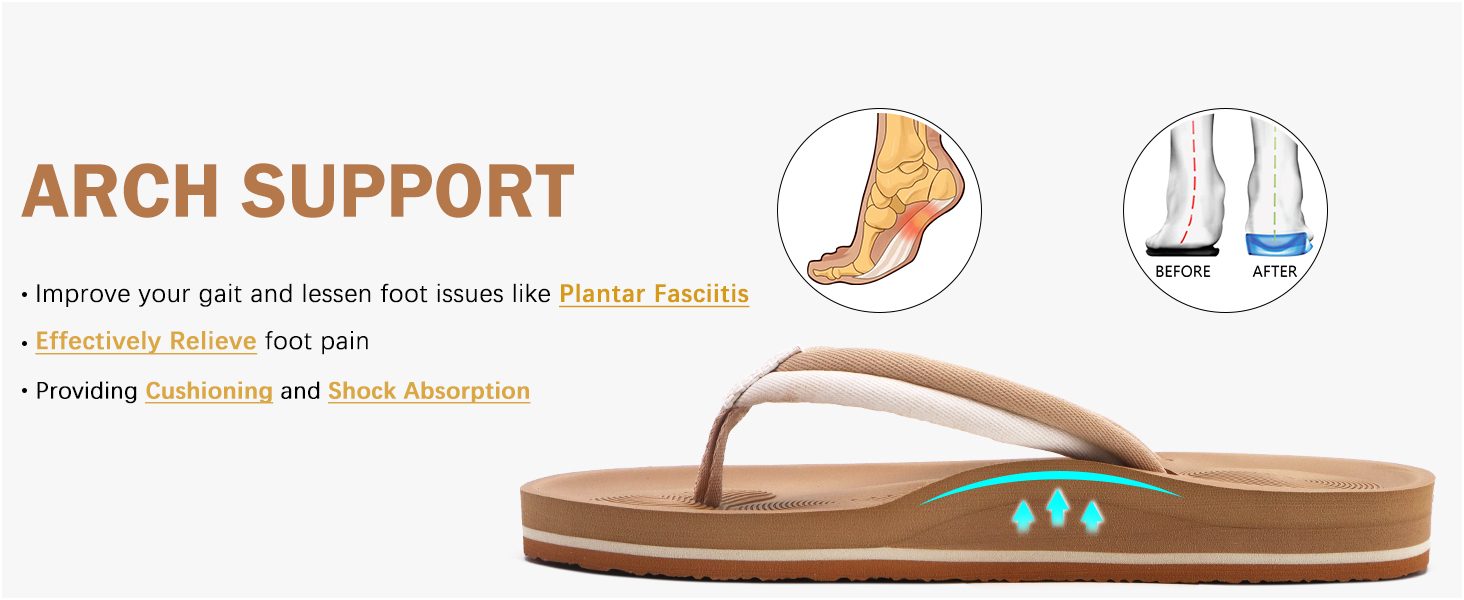 ARCH SUPPORT

• Improve your gait and lessen foot issues like Plantar Fasciitis

• Effectively Relieve foot pain

• Providing Cushioning and Shock Absorption

BEFORE

AFTER